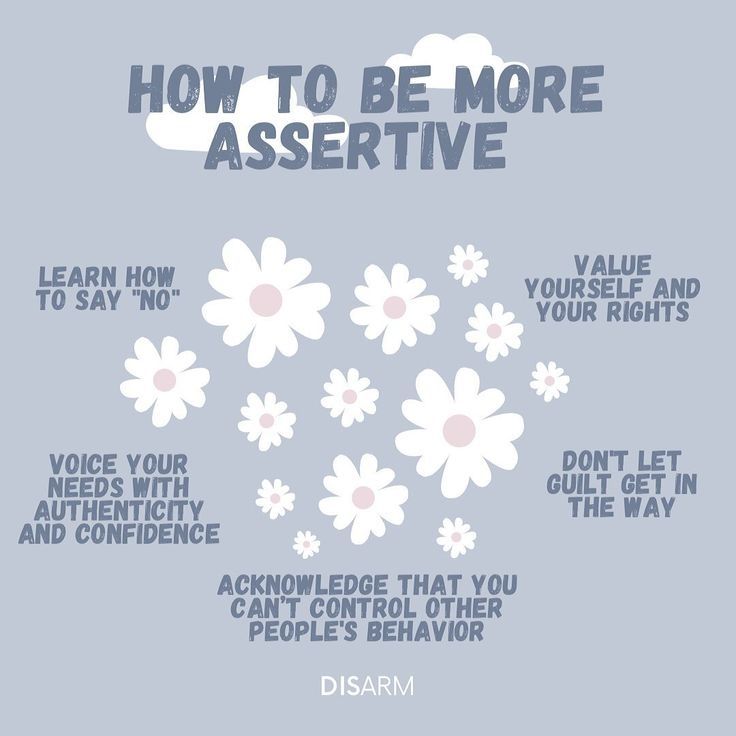 HOW TO BE MORE ASSERTIVE

LEARN HOW TO SAY "NO"

VALUE YOURSELF AND YOUR RIGHTS

VOICE YOUR NEEDS WITH AUTHENTICITY AND CONFIDENCE

DON'T LET GUILT GET IN THE WAY

ACKNOWLEDGE THAT YOU CAN'T CONTROL OTHER PEOPLE'S BEHAVIOR

DISARM